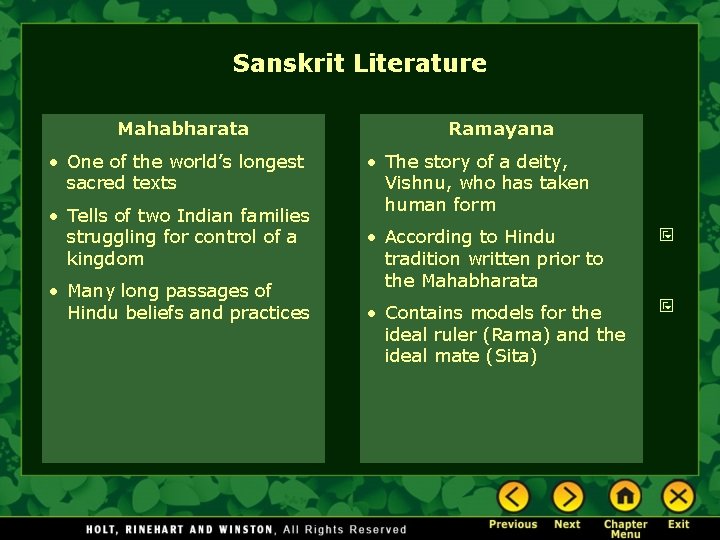 Sanskrit Literature

Mahabharata

• One of the world's longest sacred texts

• Tells of two Indian families struggling for control of a kingdom

• Many long passages of Hindu beliefs and practices

Ramayana

• The story of a deity, Vishnu, who has taken human form

• According to Hindu tradition written prior to the Mahabharata

• Contains models for the ideal ruler (Rama) and the ideal mate (Sita)

HOLT, RINEHART AND WINSTON, All Rights Reserved

Previous Next Chapter Menu Exit